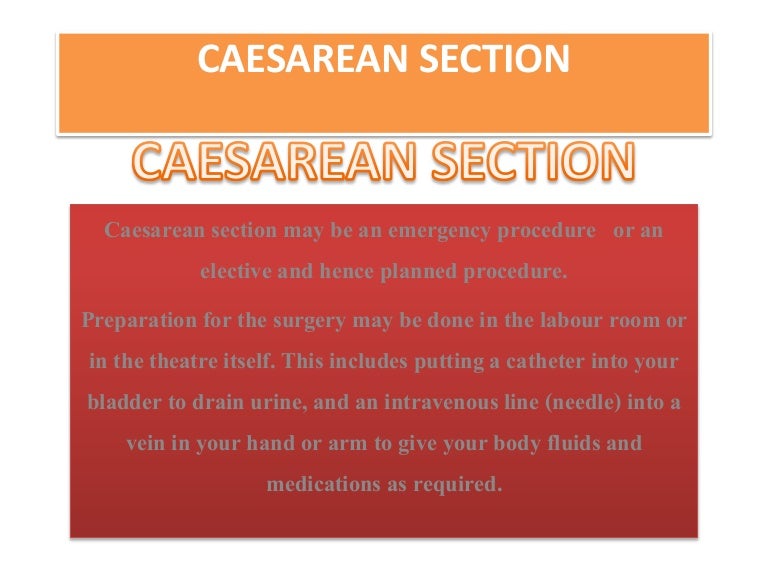 CAESAREAN SECTION

CAESAREAN SECTION

Caesarean section may be an emergency procedure or an elective and hence planned procedure.

Preparation for the surgery may be done in the labour room or in the theatre itself. This includes putting a catheter into your bladder to drain urine, and an intravenous line (needle) into a vein in your hand or arm to give your body fluids and medications as required.